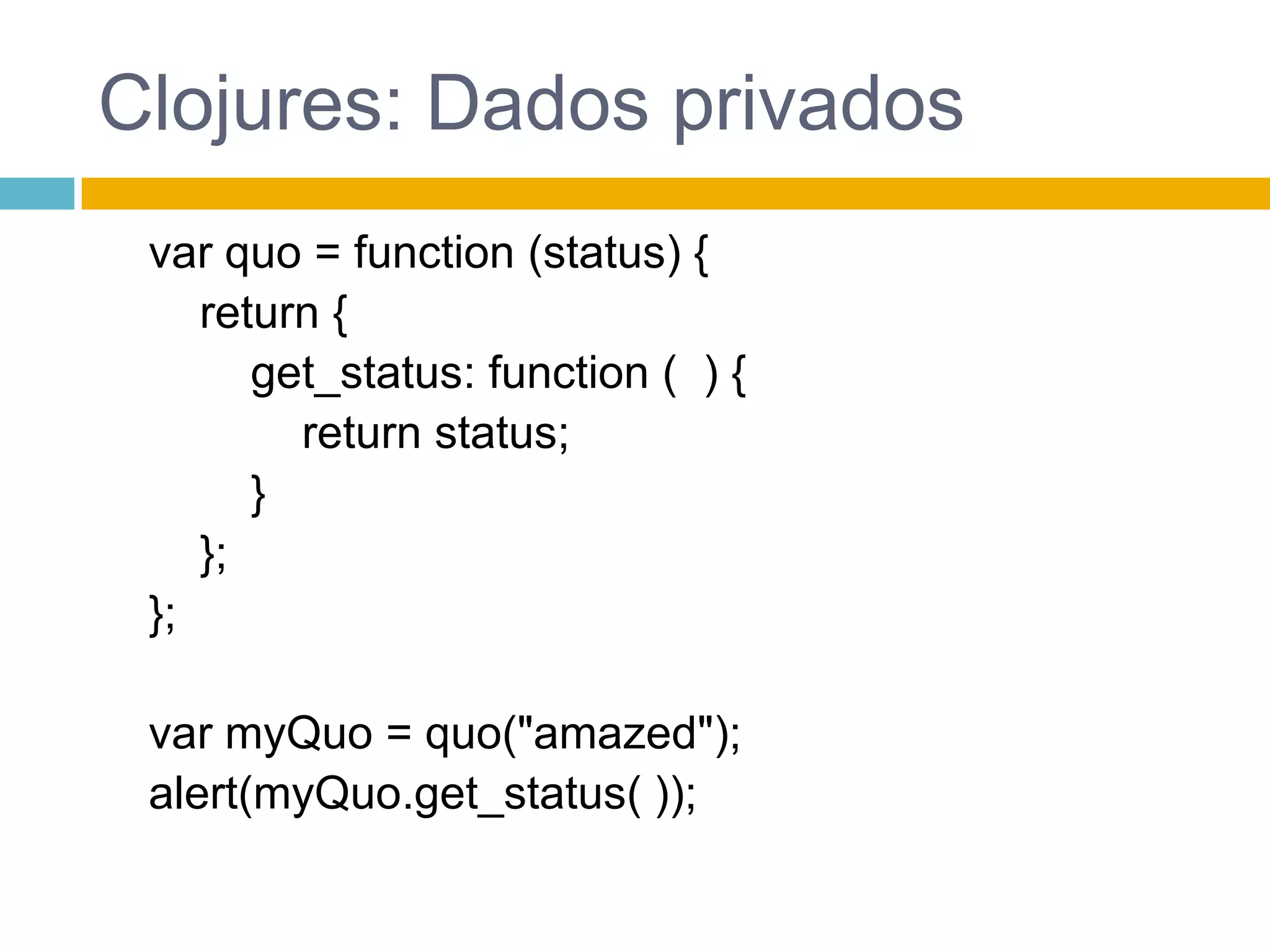 Clojures: Dados privados

var quo = function (status) {
    return {
        get_status: function (  ) {
            return status;
        }
    };
};

var myQuo = quo("amazed");
alert(myQuo.get_status( ));